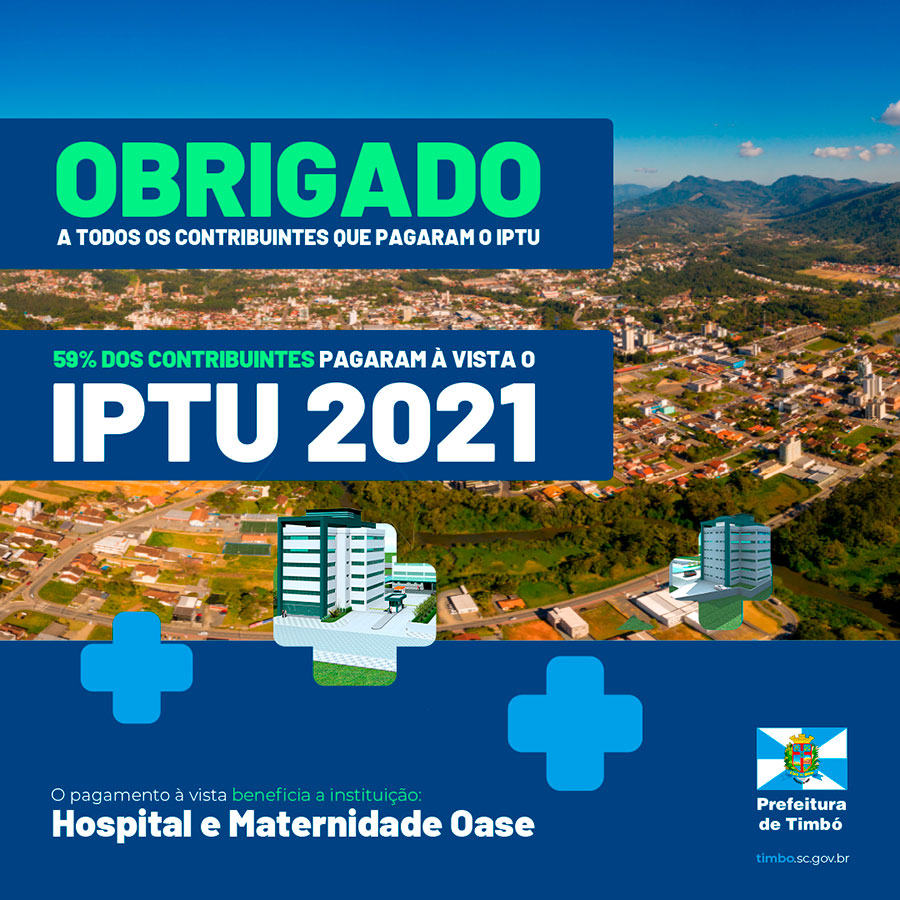 OBRIGADO
A TODOS OS CONTRIBUINTES QUE PAGARAM O IPTU

59% DOS CONTRIBUINTES PAGARAM À VISTA O
IPTU 2021

O pagamento à vista beneficia a instituição:
Hospital e Maternidade Oase

Prefeitura de Timbó

timbo.sc.gov.br